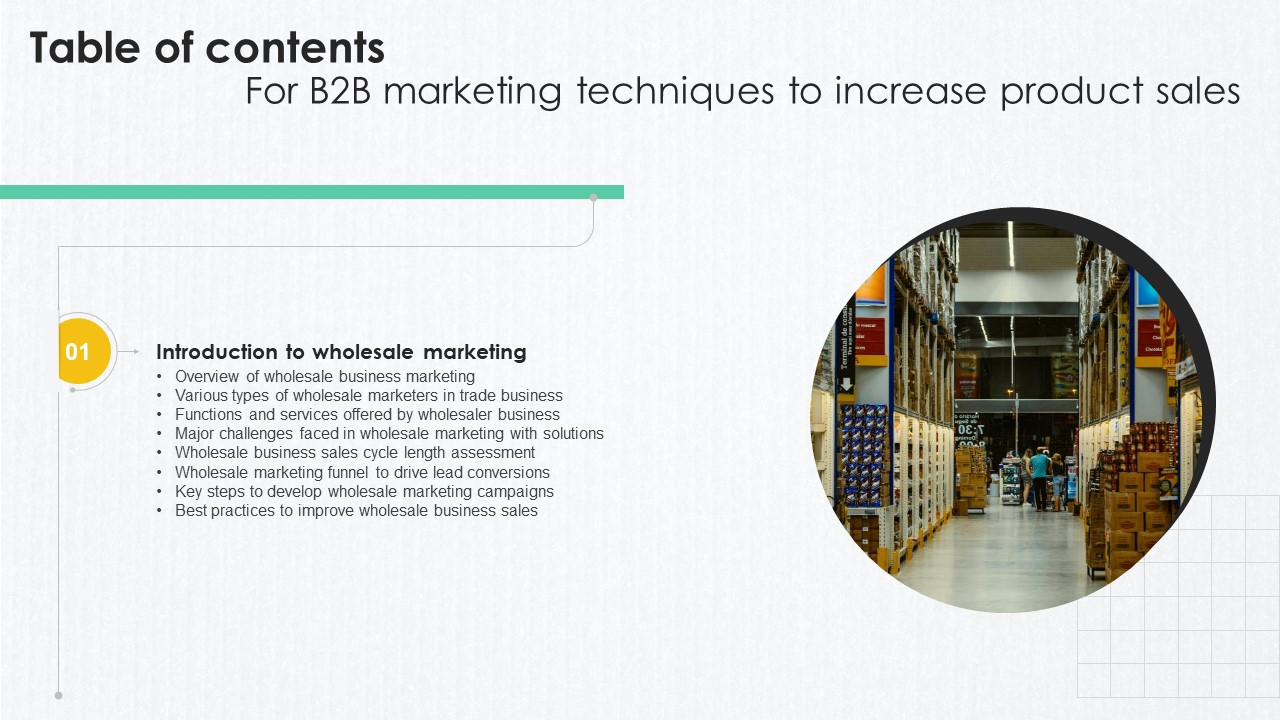 Table of contents
For B2B marketing techniques to increase product sales

01

Introduction to wholesale marketing
• Overview of wholesale business marketing
• Various types of wholesale marketers in trade business
• Functions and services offered by wholesaler business
• Major challenges faced in wholesale marketing with solutions
• Wholesale business sales cycle length assessment
• Wholesale marketing funnel to drive lead conversions
• Key steps to develop wholesale marketing campaigns
• Best practices to improve wholesale business sales